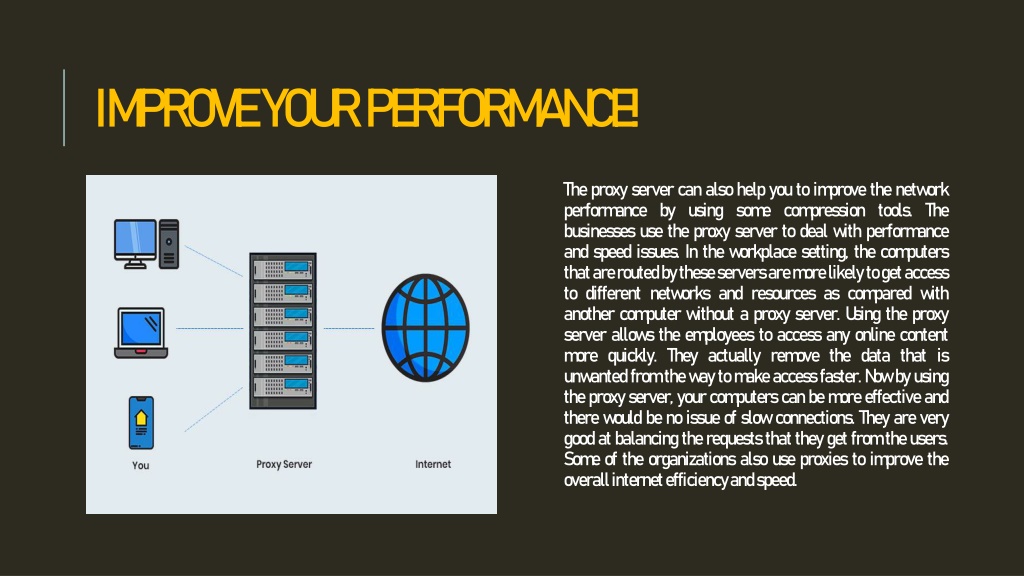 IMPROVE YOUR PERFORMANCE!

You

Proxy Server

Internet

The proxy server can also help you to improve the network performance by using some compression tools. The businesses use the proxy server to deal with performance and speed issues. In the workplace setting, the computers that are routed by these servers are more likely to get access to different networks and resources as compared with another computer without a proxy server. Using the proxy server allows the employees to access any online content more quickly. They actually remove the data that is unwanted from the way to make access faster. Now by using the proxy server, your computers can be more effective and there would be no issue of slow connections. They are very good at balancing the requests that they get from the users. Some of the organizations also use proxies to improve the overall internet efficiency and speed.